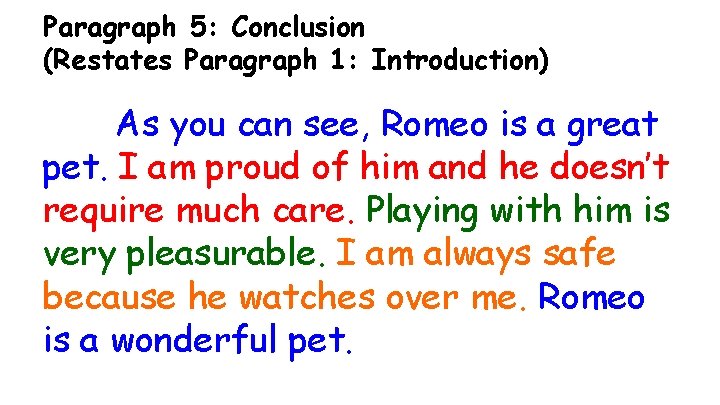 Paragraph 5: Conclusion
(Restates Paragraph 1: Introduction)

As you can see, Romeo is a great pet. I am proud of him and he doesn't require much care. Playing with him is very pleasurable. I am always safe because he watches over me. Romeo is a wonderful pet.